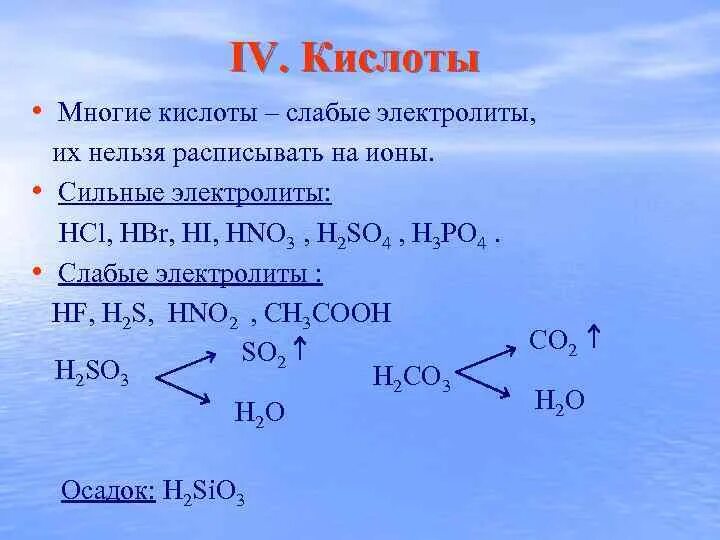 IV. Кислоты

• Многие кислоты – слабые электролиты, их нельзя расписывать на ионы.

• Сильные электролиты:
$HCl$, $HBr$, $HI$, $HNO_3$ , $H_2SO_4$ , $H_3PO_4$ .

• Слабые электролиты :
$HF$, $H_2S$, $HNO_2$ , $CH_3COOH$

$H_2SO_3$ $SO_2 \uparrow$ $H_2O$

$H_2CO_3$ $CO_2 \uparrow$ $H_2O$

Осадок: $H_2SiO_3$